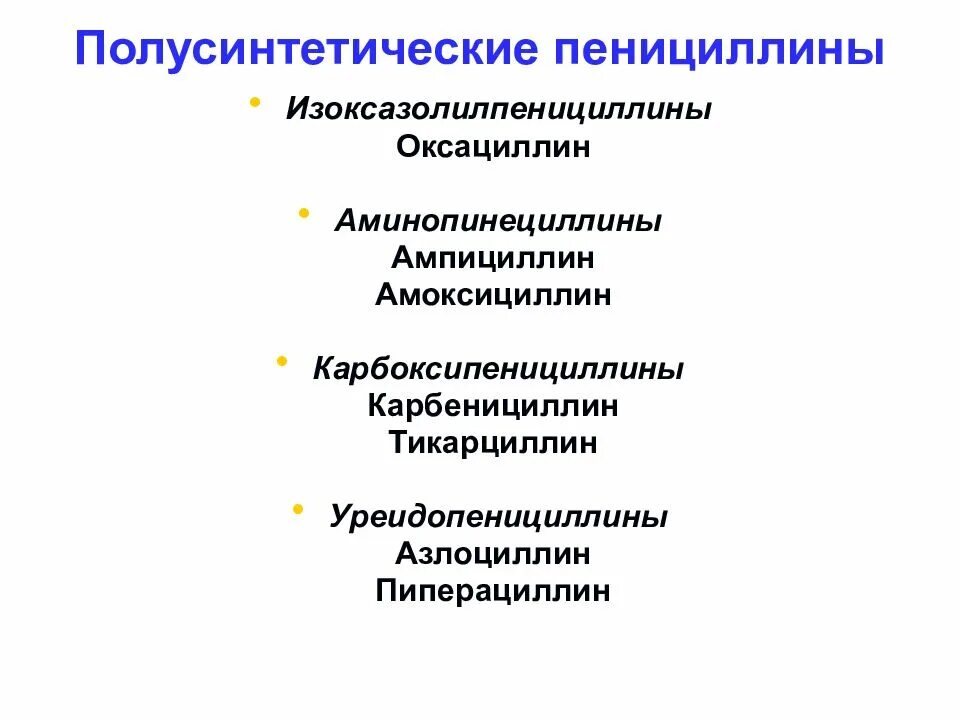 Полусинтетические пенициллины

• Изоксазолилпенициллины
Оксациллин

• Аминопинециллины
Ампициллин
Амоксициллин

• Карбоксипенициллины
Карбенициллин
Тикарциллин

• Уреидопенициллины
Азлоциллин
Пиперациллин